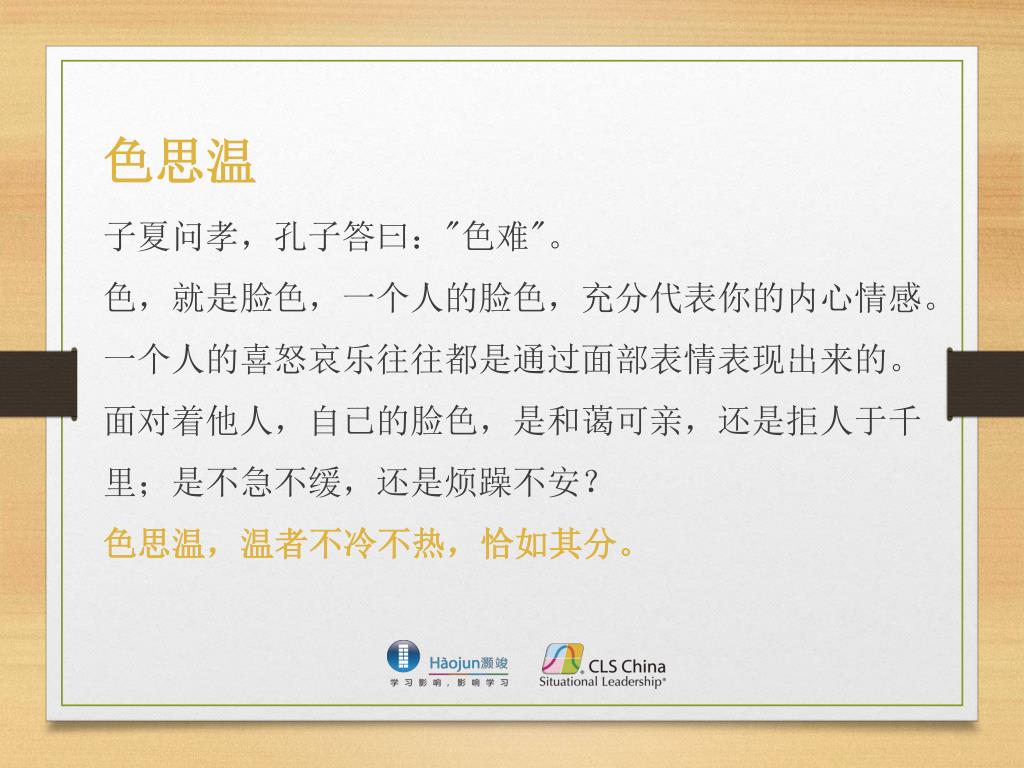 色思温

子夏问孝，孔子答曰："色难"。

色，就是脸色，一个人的脸色，充分代表你的内心情感。

一个人的喜怒哀乐往往都是通过面部表情表现出来的。

面对着他人，自已的脸色，是和蔼可亲，还是拒人于千里；是不急不缓，还是烦躁不安？

色思温，温者不冷不热，恰如其分。

Hàojun灏竣
学习影响，影响学习

CLS China
Situational Leadership®